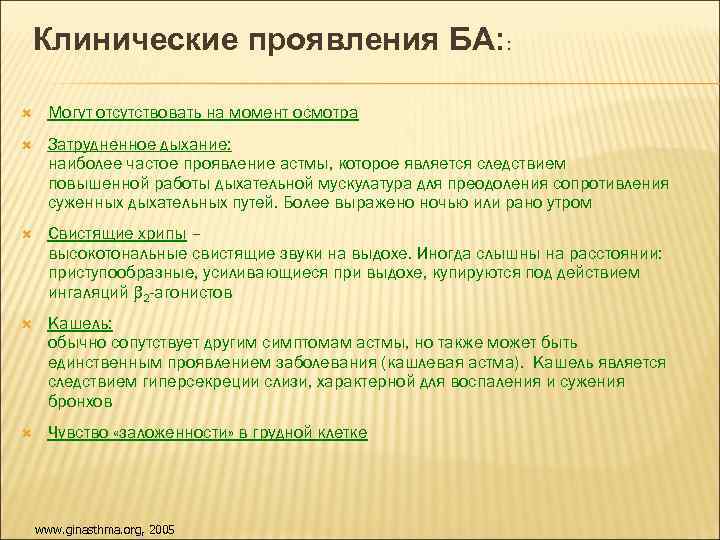 Клинические проявления БА::

Могут отсутствовать на момент осмотра

Затрудненное дыхание:
наиболее частое проявление астмы, которое является следствием повышенной работы дыхательной мускулатура для преодоления сопротивления суженных дыхательных путей. Более выражено ночью или рано утром

Свистящие хрипы –
высокотональные свистящие звуки на выдохе. Иногда слышны на расстоянии: приступообразные, усиливающиеся при выдохе, купируются под действием ингаляций $\beta_2$-агонистов

Кашель:
обычно сопутствует другим симптомам астмы, но также может быть единственным проявлением заболевания (кашлевая астма). Кашель является следствием гиперсекреции слизи, характерной для воспаления и сужения бронхов

Чувство «заложенности» в грудной клетке

www.ginasthma.org, 2005